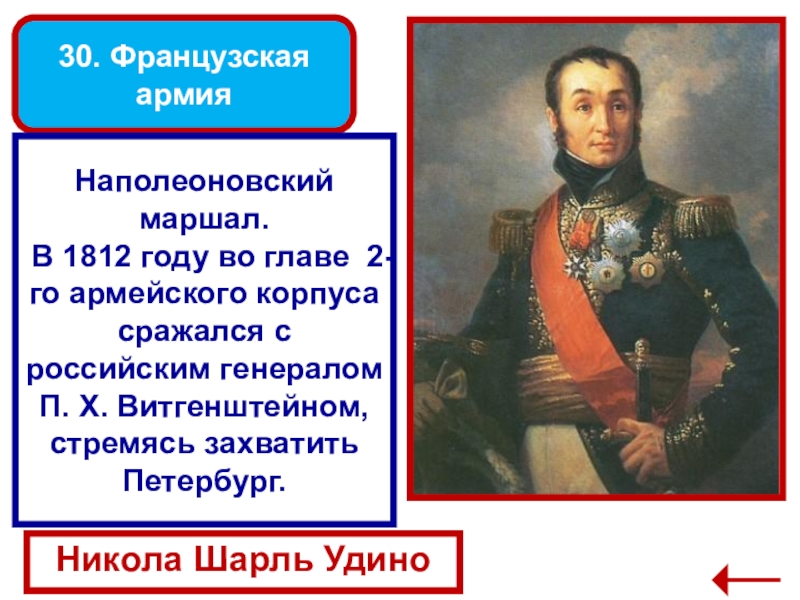 30. Французская армия

Наполеоновский маршал.
В 1812 году во главе 2-го армейского корпуса сражался с российским генералом П. Х. Витгенштейном, стремясь захватить Петербург.

Никола Шарль Удино